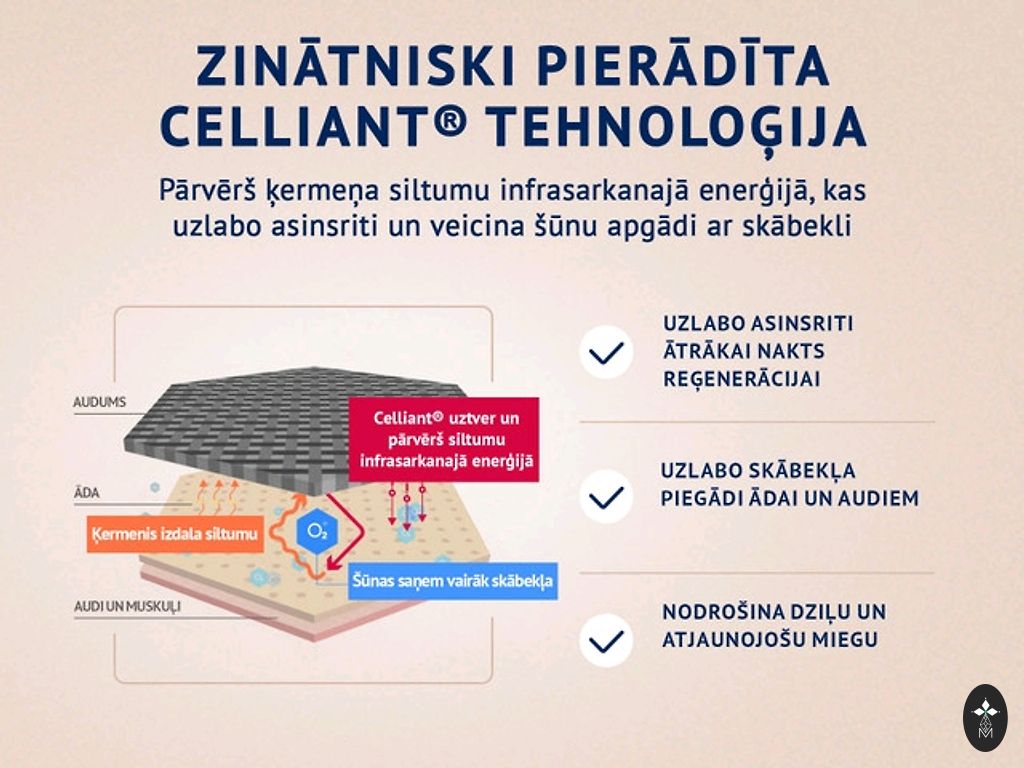 ZINĀTNISKI PIERĀDĪTA CELLIANT® TEHNOLOĢIJA

Pārvērš ķermeņa siltumu infrasarkanajā enerģijā, kas uzlabo asinsriti un veicina šūnu apgādi ar skābekli

AUDUMS

ĀDA

AUDI UN MUSKUĻI

Celliant® uztver un pārvērš siltumu infrasarkanajā enerģijā

Ķermenis izdala siltumu

$O_2$

Šūnas saņem vairāk skābekļa

UZLABO ASINSRITI ĀTRĀKAI NAKTS REĢENERĀCIJAI

UZLABO SKĀBEKĻA PIEGĀDI ĀDAI UN AUDIEM

NODROŠINA DZIĻU UN ATJAUNOJOŠU MIEGU